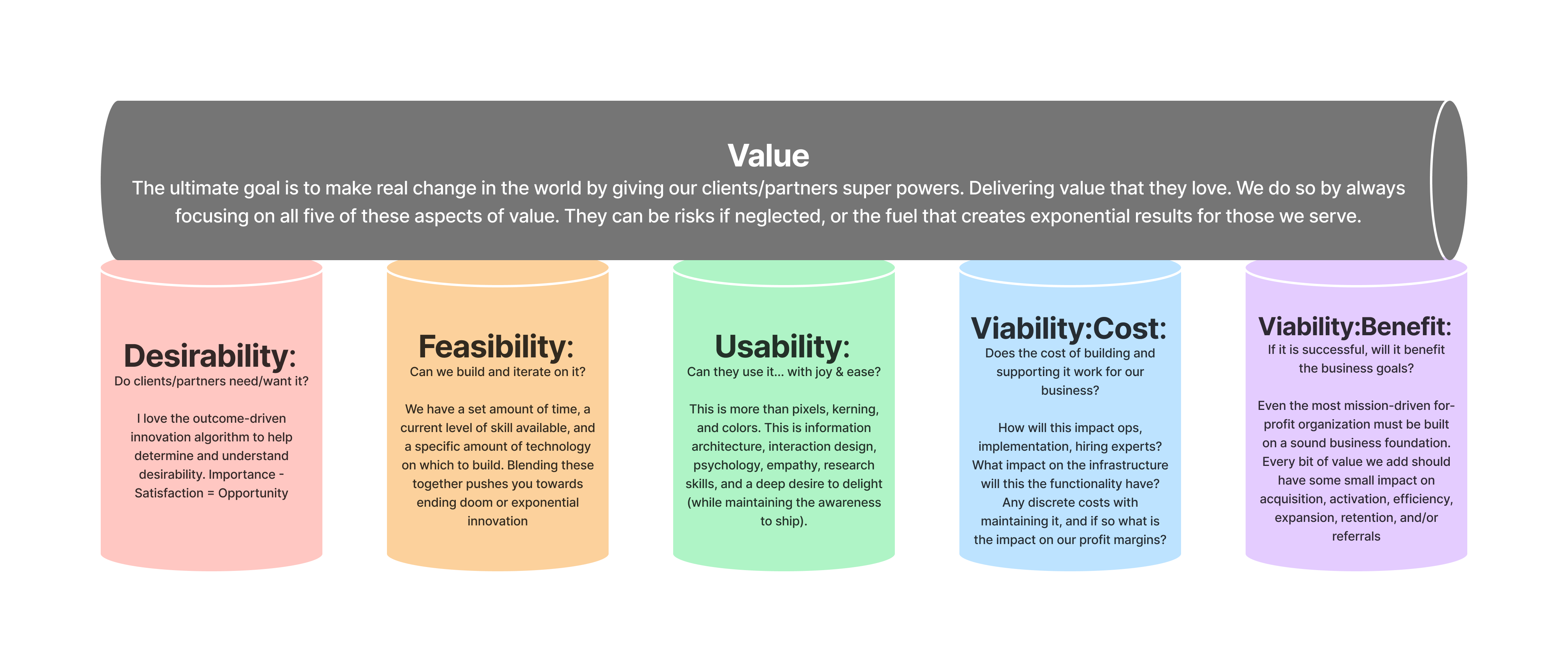 Value
The ultimate goal is to make real change in the world by giving our clients/partners super powers. Delivering value that they love. We do so by always focusing on all five of these aspects of value. They can be risks if neglected, or the fuel that creates exponential results for those we serve.

Desirability:
Do clients/partners need/want it?

I love the outcome-driven innovation algorithm to help determine and understand desirability. Importance - Satisfaction = Opportunity

Feasibility:
Can we build and iterate on it?

We have a set amount of time, a current level of skill available, and a specific amount of technology on which to build. Blending these together pushes you towards ending doom or exponential innovation

Usability:
Can they use it... with joy & ease?

This is more than pixels, kerning, and colors. This is information architecture, interaction design, psychology, empathy, research skills, and a deep desire to delight (while maintaining the awareness to ship).

Viability:Cost:
Does the cost of building and supporting it work for our business?

How will this impact ops, implementation, hiring experts? What impact on the infrastructure will this the functionality have? Any discrete costs with maintaining it, and if so what is the impact on our profit margins?

Viability:Benefit:
If it is successful, will it benefit the business goals?

Even the most mission-driven for-profit organization must be built on a sound business foundation. Every bit of value we add should have some small impact on acquisition, activation, efficiency, expansion, retention, and/or referrals